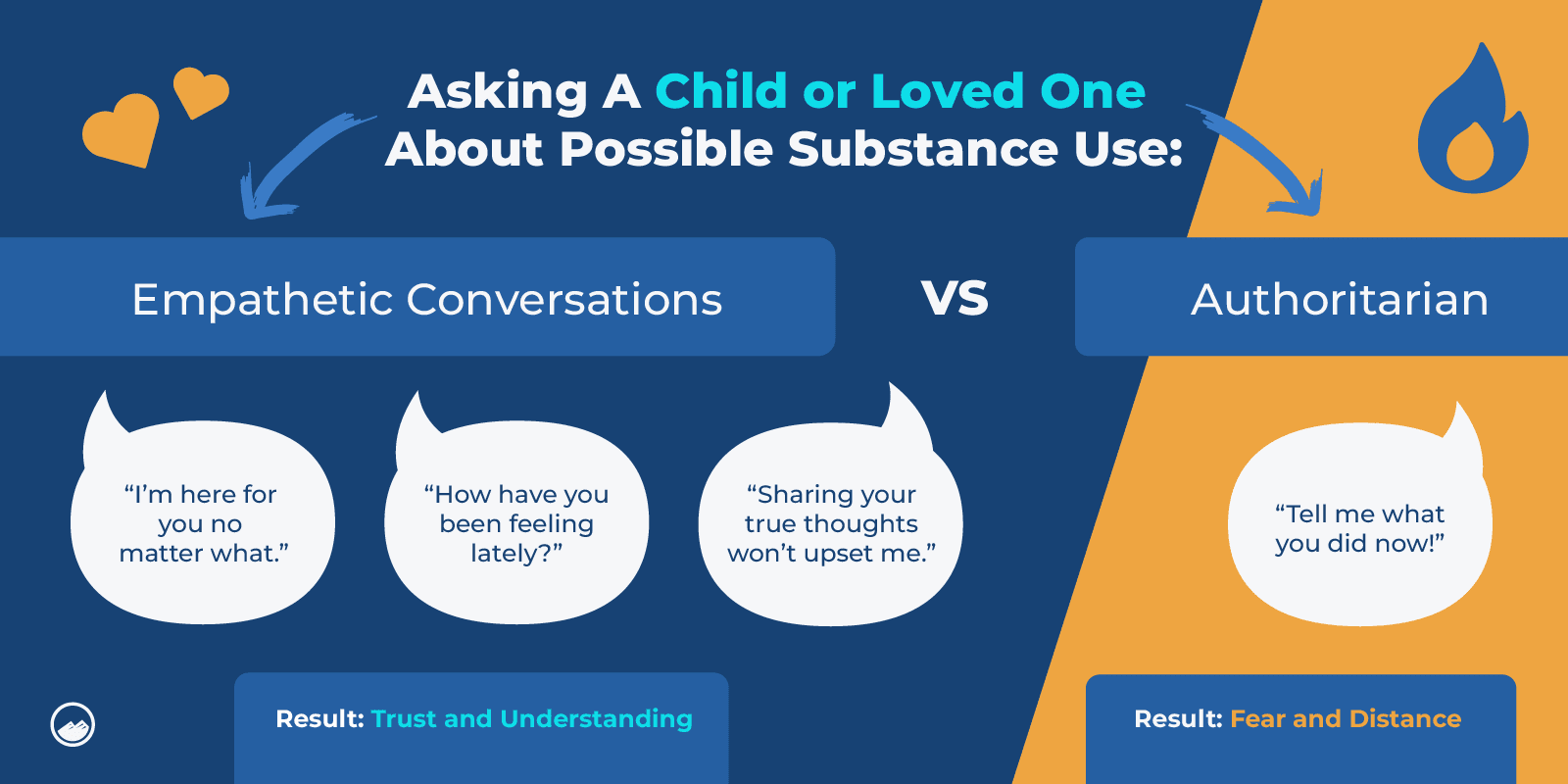 Asking A Child or Loved One About Possible Substance Use:

Empathetic Conversations

VS

Authoritarian

“I’m here for you no matter what.”

“How have you been feeling lately?”

“Sharing your true thoughts won’t upset me.”

“Tell me what you did now!”

Result: Trust and Understanding

Result: Fear and Distance